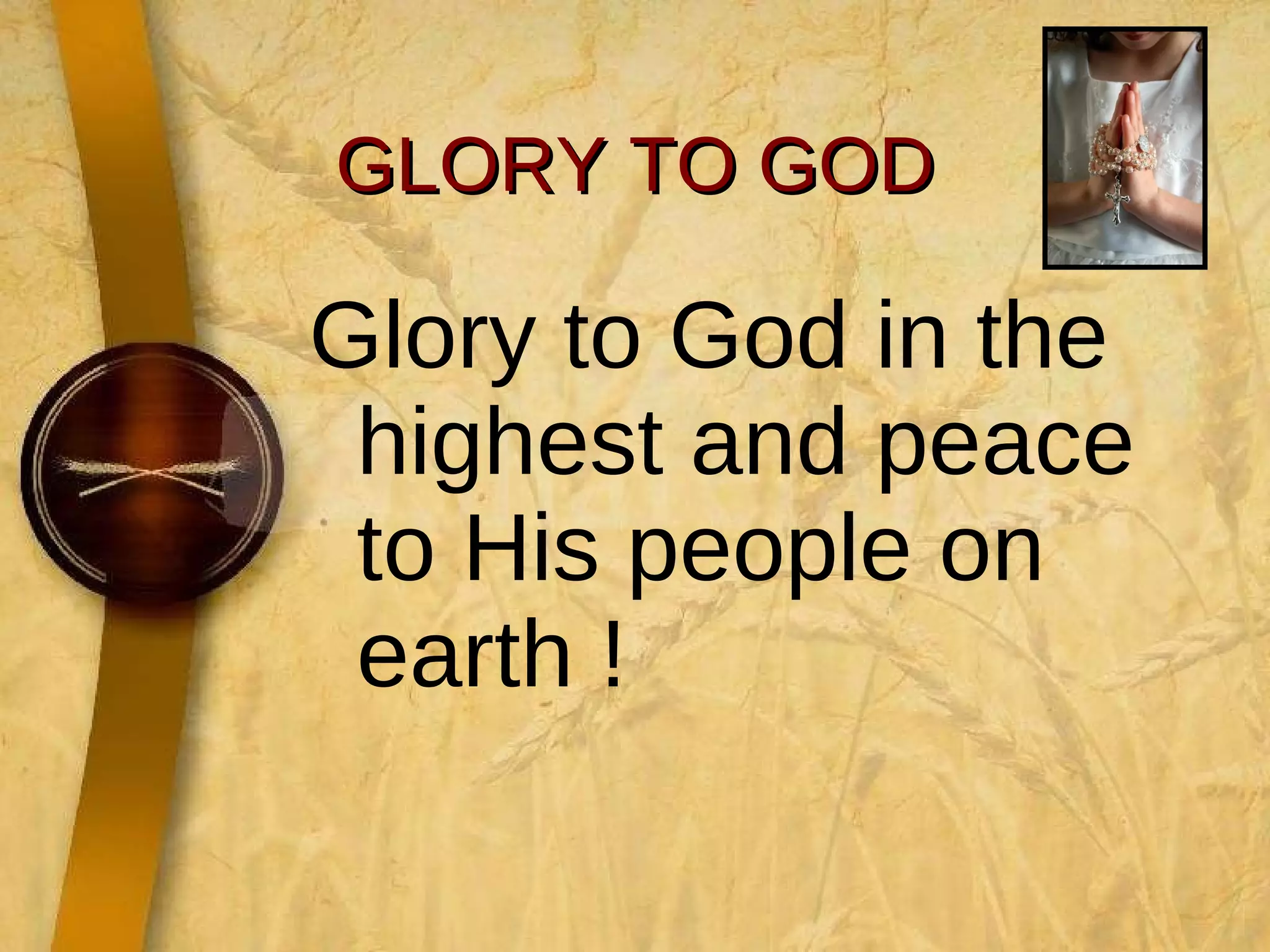 GLORY TO GOD

Glory to God in the highest and peace to His people on earth !